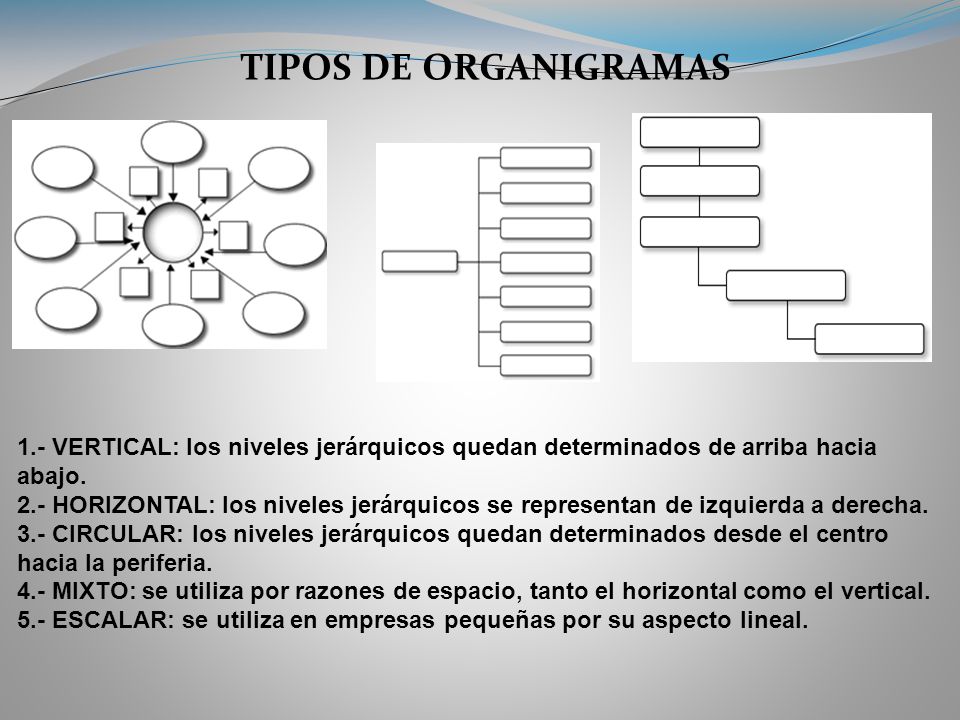 TIPOS DE ORGANIGRAMAS

1.- VERTICAL: los niveles jerárquicos quedan determinados de arriba hacia abajo.
2.- HORIZONTAL: los niveles jerárquicos se representan de izquierda a derecha.
3.- CIRCULAR: los niveles jerárquicos quedan determinados desde el centro hacia la periferia.
4.- MIXTO: se utiliza por razones de espacio, tanto el horizontal como el vertical.
5.- ESCALAR: se utiliza en empresas pequeñas por su aspecto lineal.